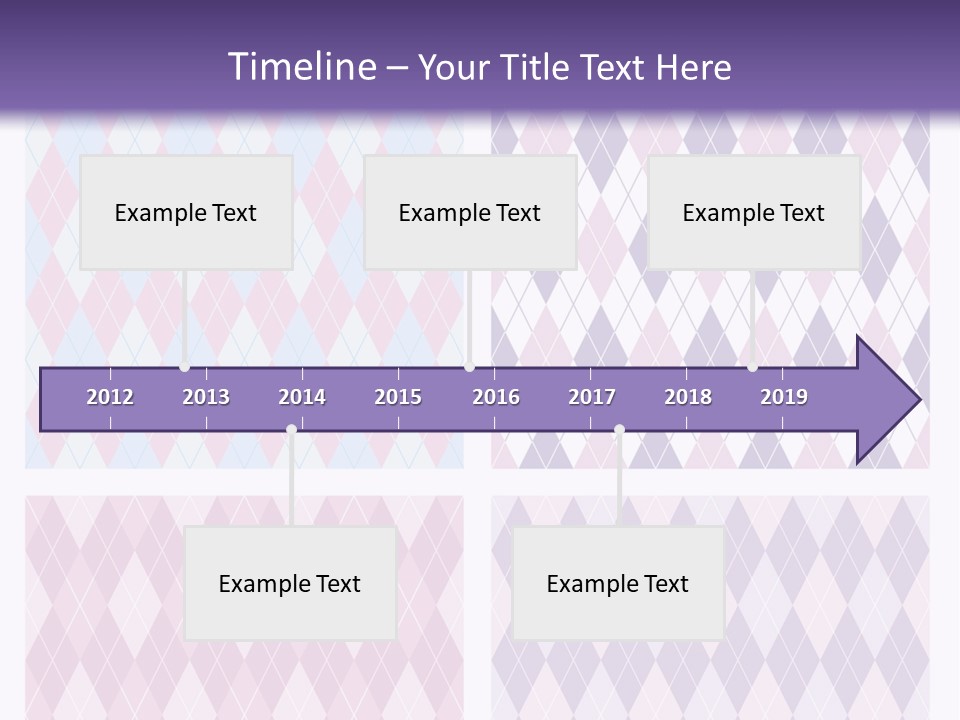 Timeline – Your Title Text Here

Example Text

Example Text

Example Text

2012 2013 2014 2015 2016 2017 2018 2019

Example Text

Example Text